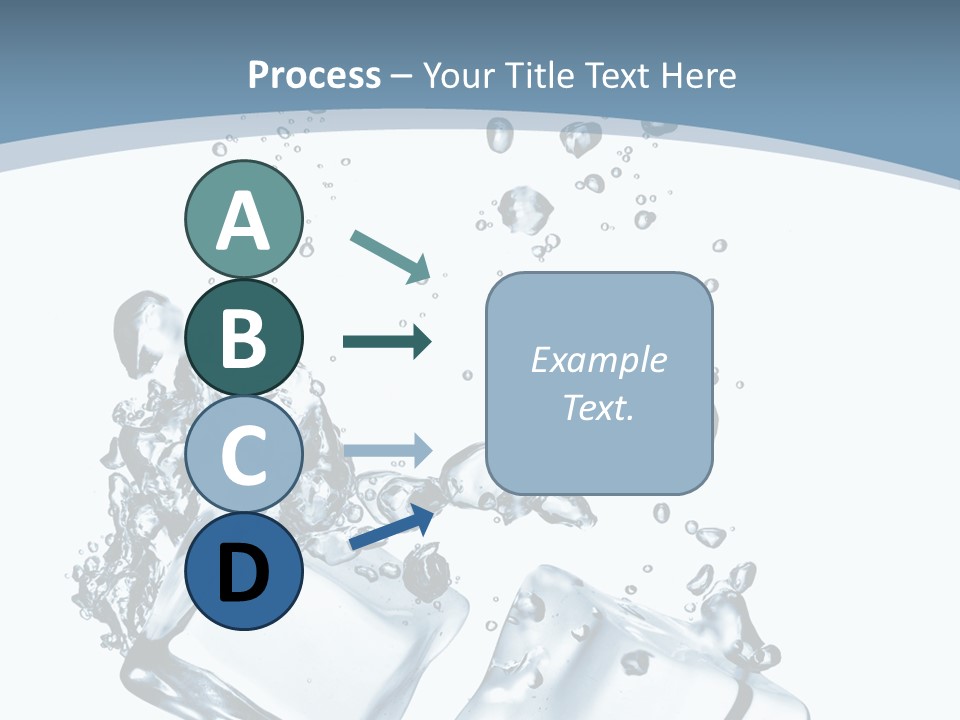 Process – Your Title Text Here

A

B

C

D

Example Text.